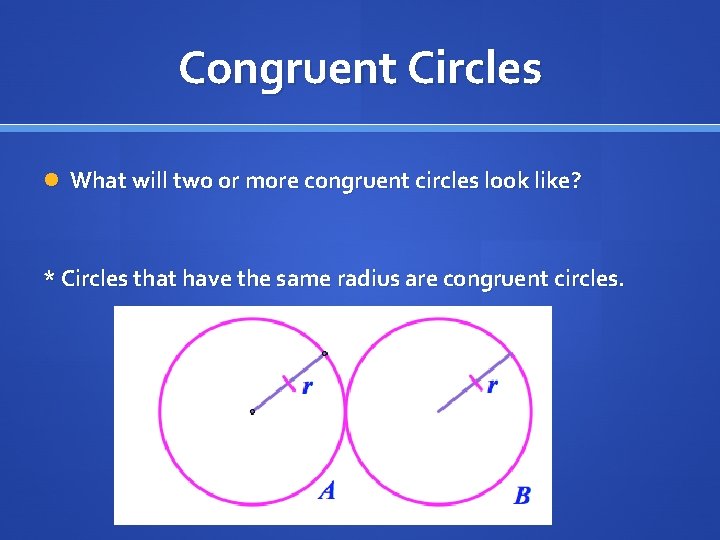 Congruent Circles

What will two or more congruent circles look like?

* Circles that have the same radius are congruent circles.

$r$

$r$

$A$

$B$